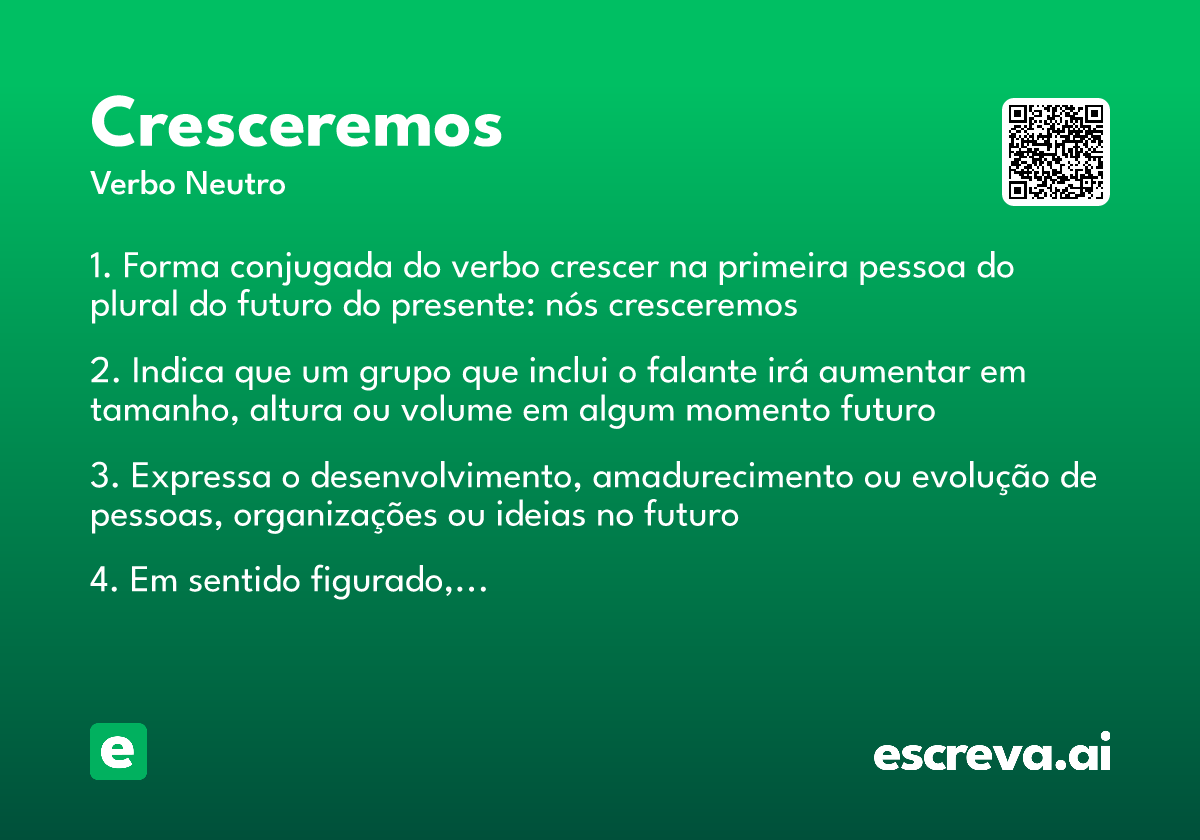 Cresceremos
Verbo Neutro

1. Forma conjugada do verbo crescer na primeira pessoa do plural do futuro do presente: nós cresceremos

2. Indica que um grupo que inclui o falante irá aumentar em tamanho, altura ou volume em algum momento futuro

3. Expressa o desenvolvimento, amadurecimento ou evolução de pessoas, organizações ou ideias no futuro

4. Em sentido figurado,...

e

escreva.ai